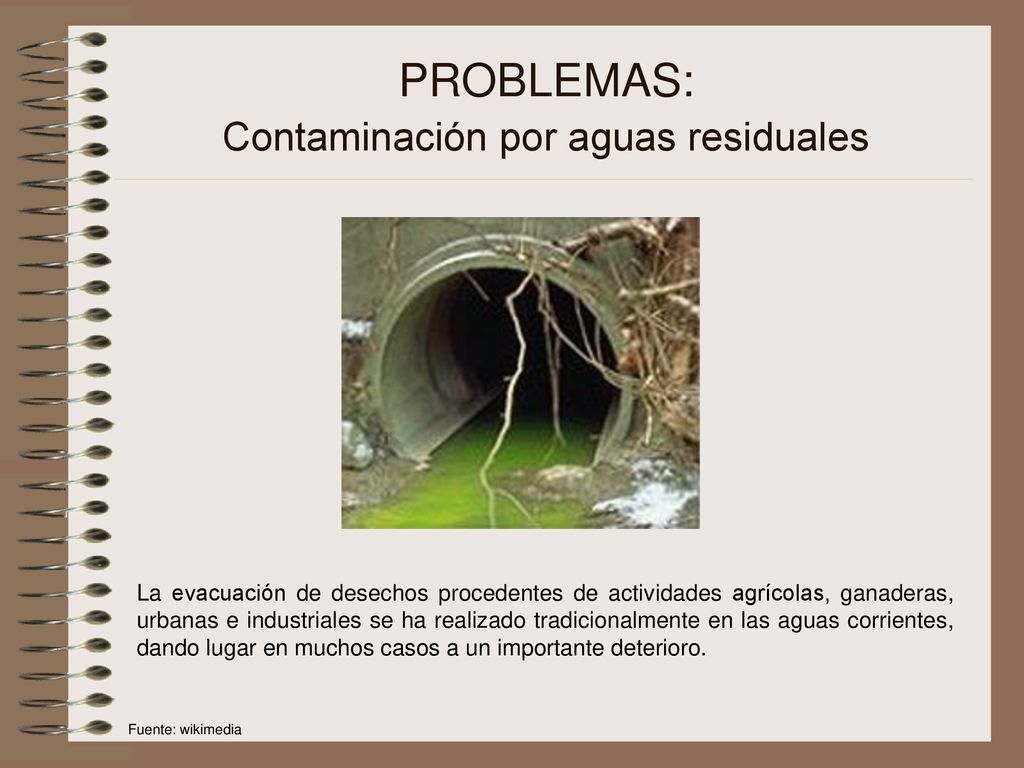 PROBLEMAS:
Contaminación por aguas residuales

La evacuación de desechos procedentes de actividades agrícolas, ganaderas, urbanas e industriales se ha realizado tradicionalmente en las aguas corrientes, dando lugar en muchos casos a un importante deterioro.

Fuente: wikimedia